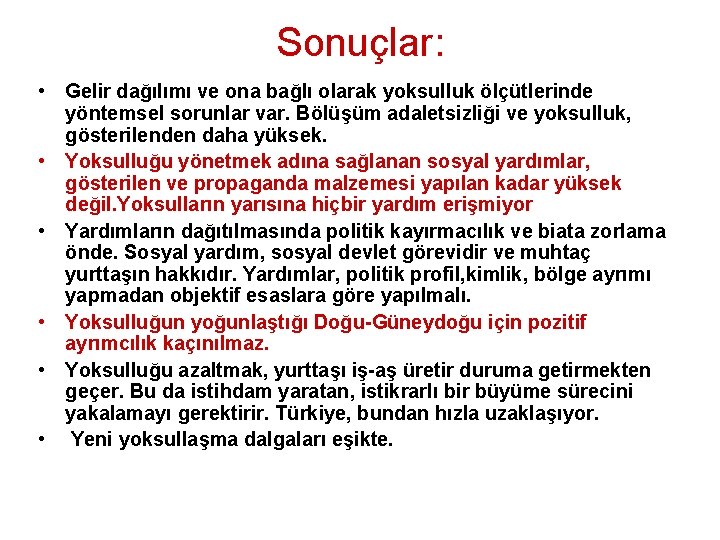 Sonuçlar:

• Gelir dağılımı ve ona bağlı olarak yoksulluk ölçütlerinde yöntemsel sorunlar var. Bölüşüm adaletsizliği ve yoksulluk, gösterilenden daha yüksek.
• Yoksulluğu yönetmek adına sağlanan sosyal yardımlar, gösterilen ve propaganda malzemesi yapılan kadar yüksek değil.Yoksulların yarısına hiçbir yardım erişmiyor
• Yardımların dağıtılmasında politik kayırmacılık ve biata zorlama önde. Sosyal yardım, sosyal devlet görevidir ve muhtaç yurttaşın hakkıdır. Yardımlar, politik profil,kimlik, bölge ayrımı yapmadan objektif esaslara göre yapılmalı.
• Yoksulluğun yoğunlaştığı Doğu-Güneydoğu için pozitif ayrımcılık kaçınılmaz.
• Yoksulluğu azaltmak, yurttaşı iş-aş üretir duruma getirmekten geçer. Bu da istihdam yaratan, istikrarlı bir büyüme sürecini yakalamayı gerektirir. Türkiye, bundan hızla uzaklaşıyor.
• Yeni yoksullaşma dalgaları eşikte.